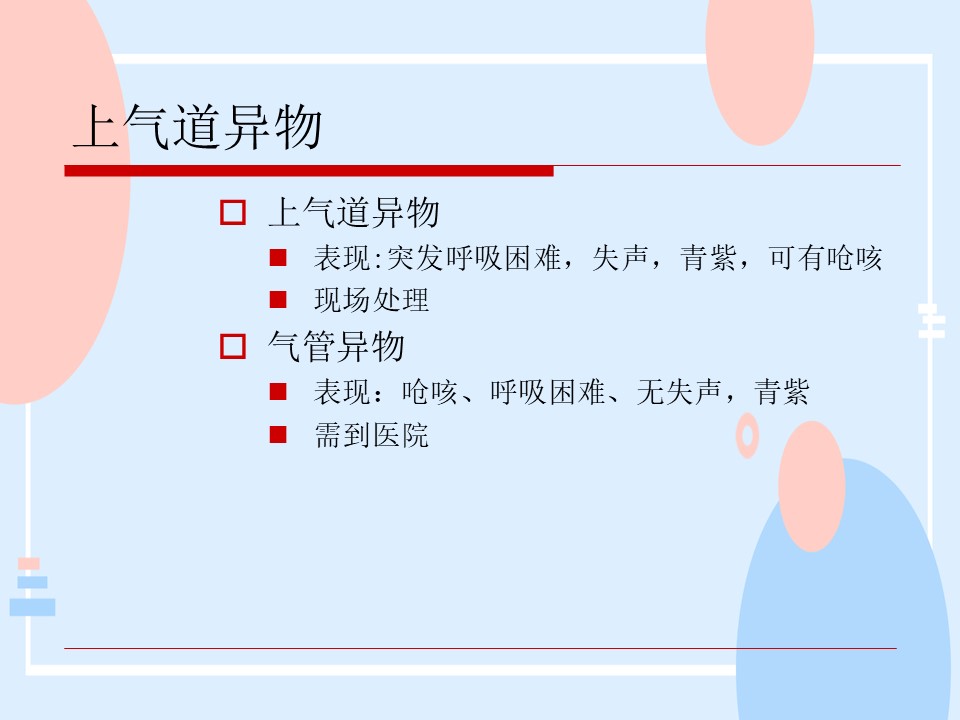 上气道异物

上气道异物

表现:突发呼吸困难，失声，青紫，可有呛咳

现场处理

气管异物

表现：呛咳、呼吸困难、无失声，青紫

需到医院